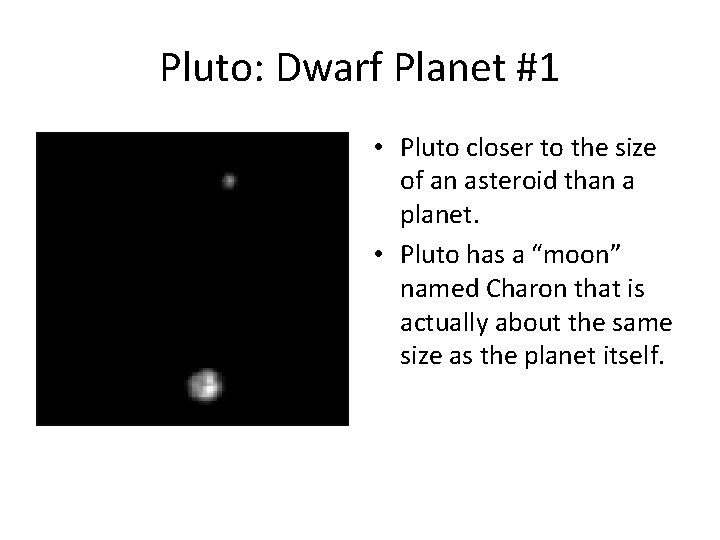 Pluto: Dwarf Planet #1

• Pluto closer to the size of an asteroid than a planet.
• Pluto has a “moon” named Charon that is actually about the same size as the planet itself.